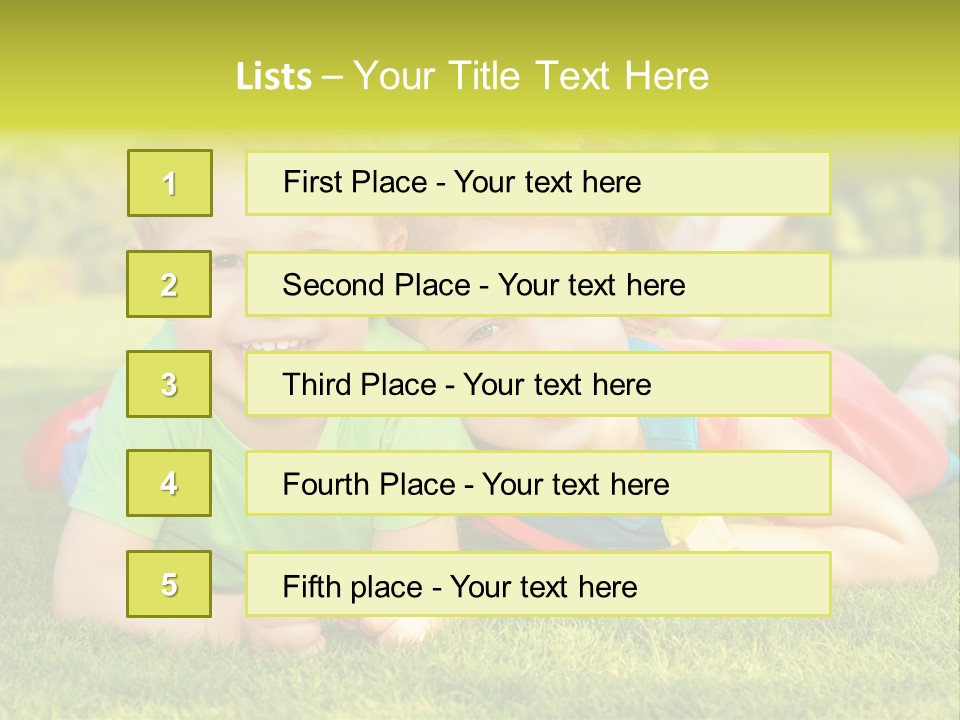 Lists – Your Title Text Here

1

First Place - Your text here

2

Second Place - Your text here

3

Third Place - Your text here

4

Fourth Place - Your text here

5

Fifth place - Your text here